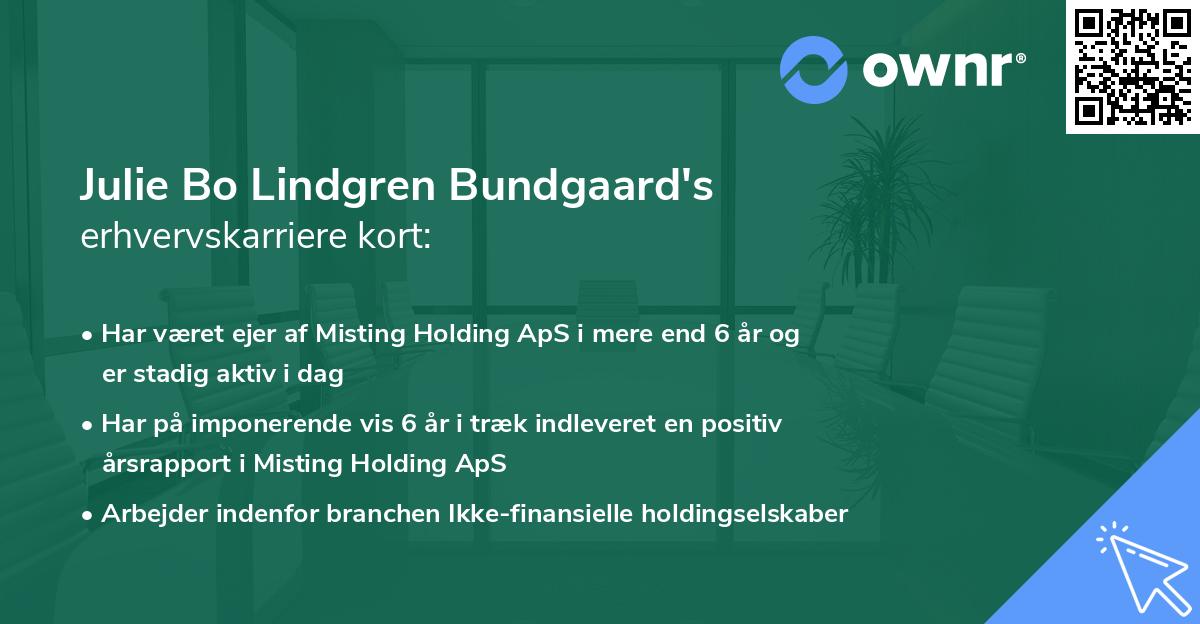 ownr®

Julie Bo Lindgren Bundgaard's erhvervskarriere kort:

• Har været ejer af Misting Holding ApS i mere end 6 år og er stadig aktiv i dag

• Har på imponerende vis 6 år i træk indleveret en positiv årsrapport i Misting Holding ApS

• Arbejder indenfor branchen Ikke-finansielle holdingselskaber